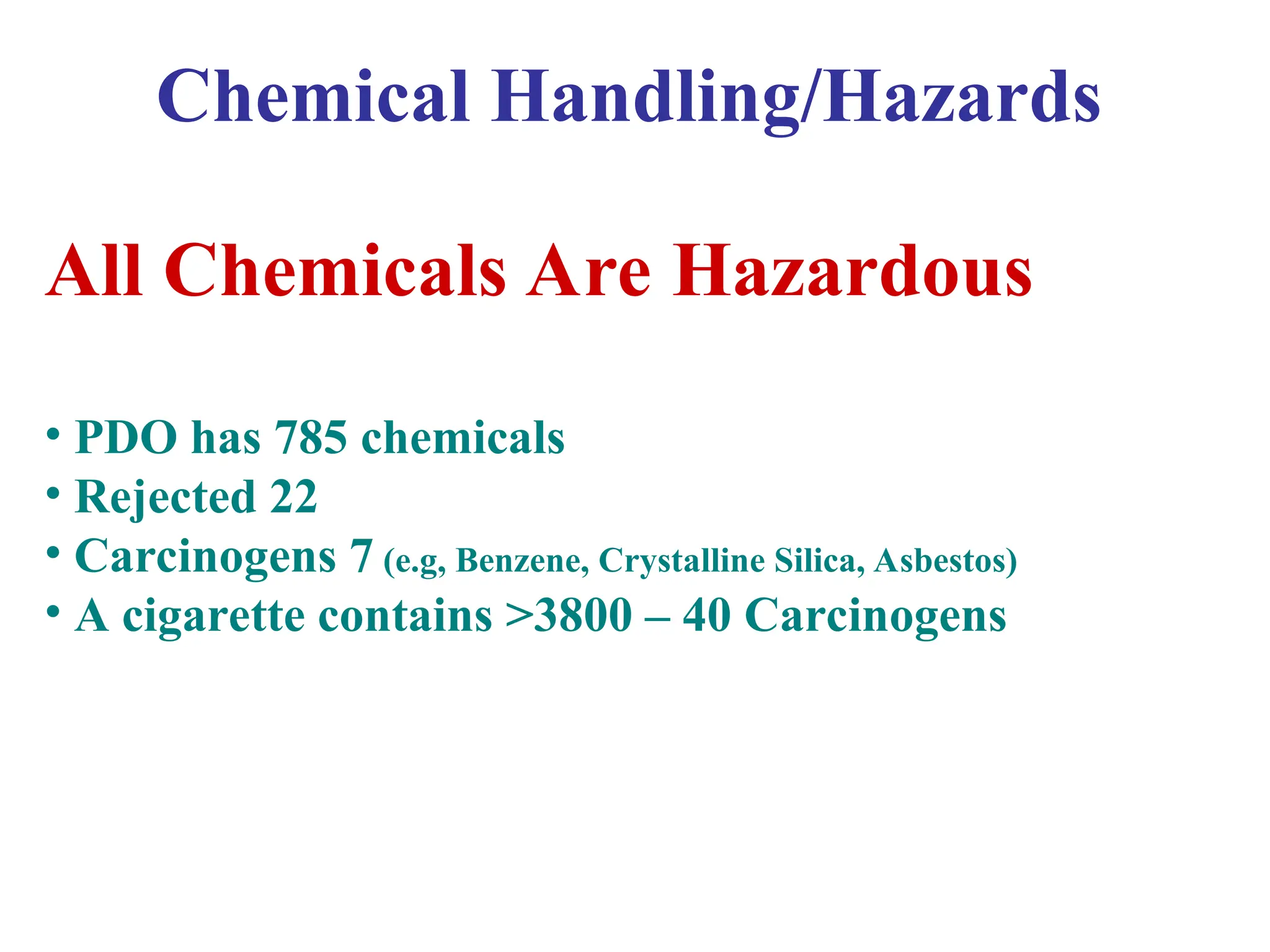 Chemical Handling/Hazards

All Chemicals Are Hazardous

• PDO has 785 chemicals
• Rejected 22
• Carcinogens 7 (e.g, Benzene, Crystalline Silica, Asbestos)
• A cigarette contains >3800 – 40 Carcinogens